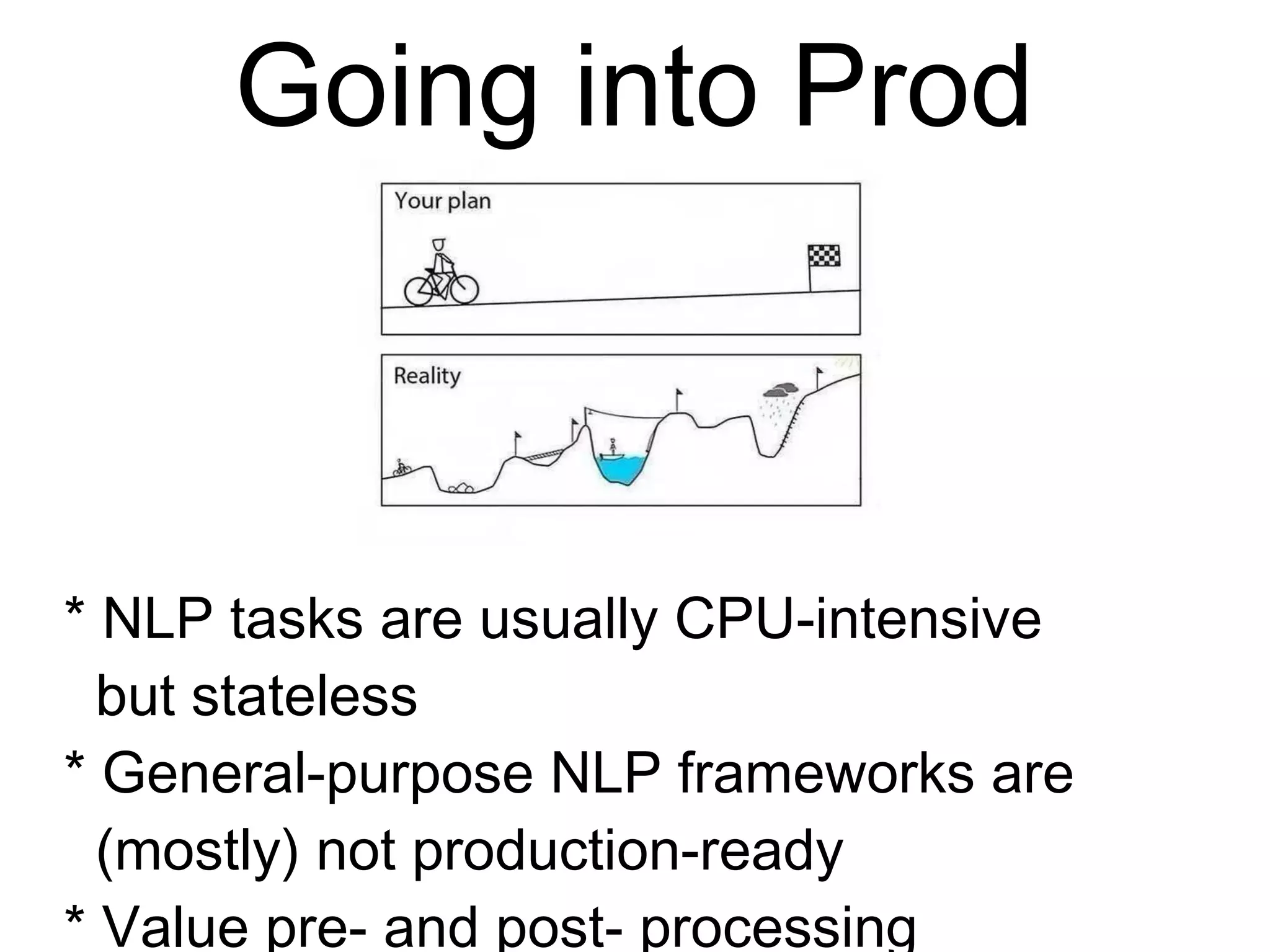 Going into Prod

Your plan

Reality

* NLP tasks are usually CPU-intensive but stateless
* General-purpose NLP frameworks are (mostly) not production-ready
* Value pre- and post- processing